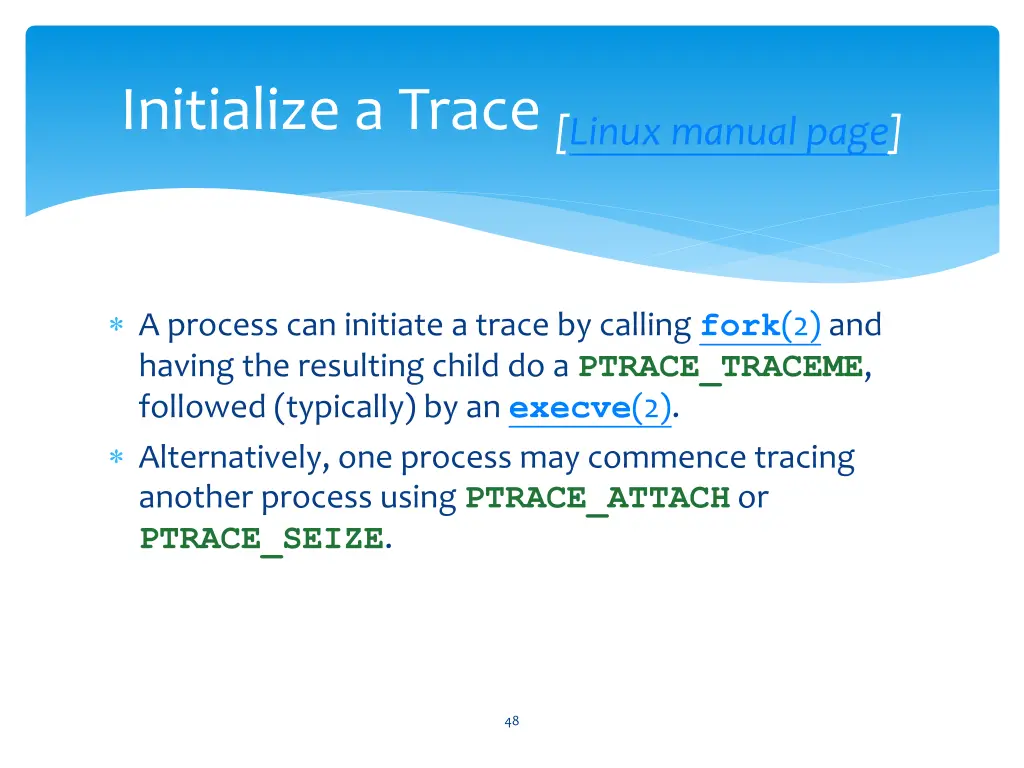 Initialize a Trace [Linux manual page]

∗ A process can initiate a trace by calling fork(2) and having the resulting child do a PTRACE_TRACEME, followed (typically) by an execve(2).
∗ Alternatively, one process may commence tracing another process using PTRACE_ATTACH or PTRACE_SEIZE.

48